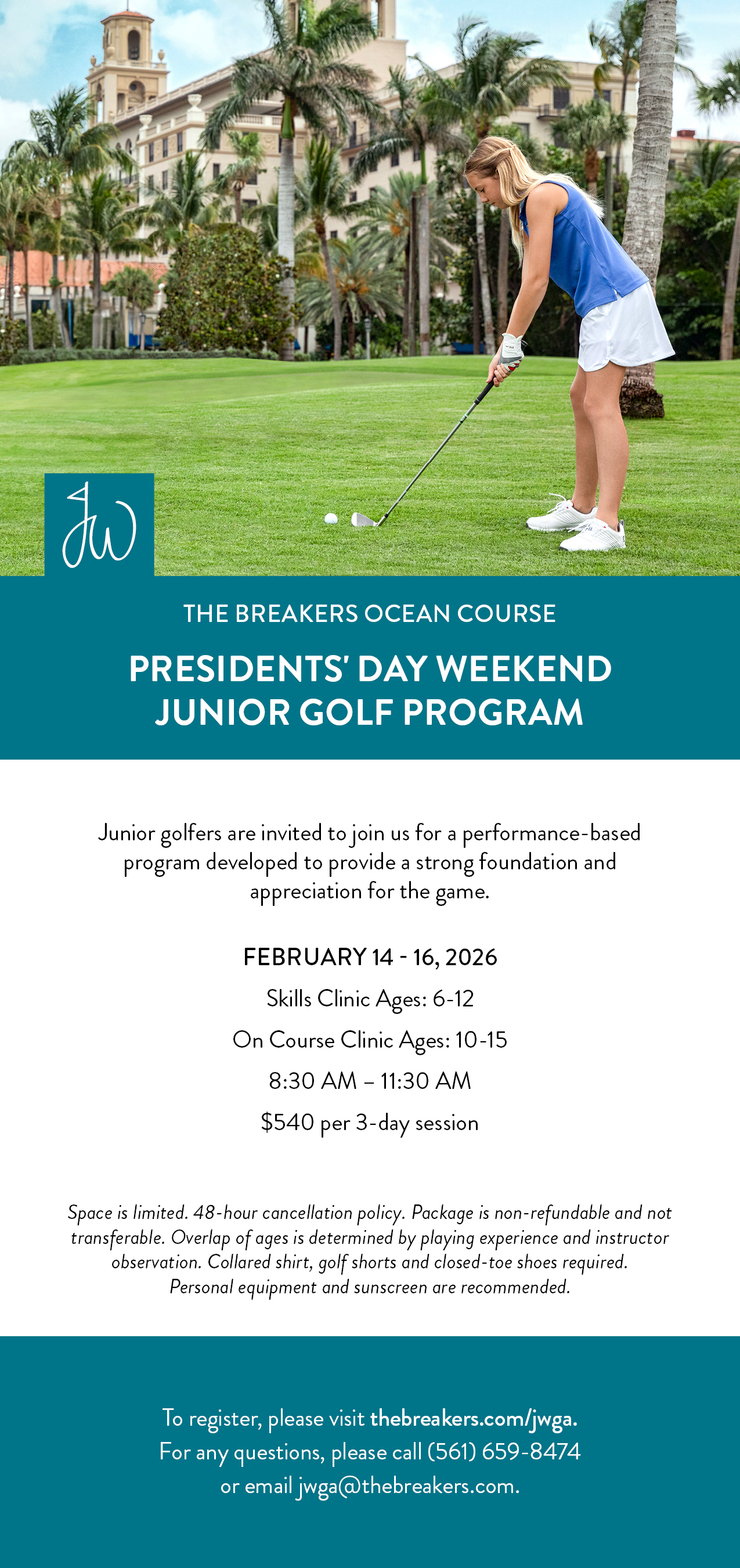 JW

THE BREAKERS OCEAN COURSE

PRESIDENTS' DAY WEEKEND JUNIOR GOLF PROGRAM

Junior golfers are invited to join us for a performance-based program developed to provide a strong foundation and appreciation for the game.

FEBRUARY 14 - 16, 2026

Skills Clinic Ages: 6-12

On Course Clinic Ages: 10-15

8:30 AM – 11:30 AM

$540 per 3-day session

Space is limited. 48-hour cancellation policy. Package is non-refundable and not transferable. Overlap of ages is determined by playing experience and instructor observation. Collared shirt, golf shorts and closed-toe shoes required. Personal equipment and sunscreen are recommended.

To register, please visit thebreakers.com/jwga. For any questions, please call (561) 659-8474 or email jwga@thebreakers.com.